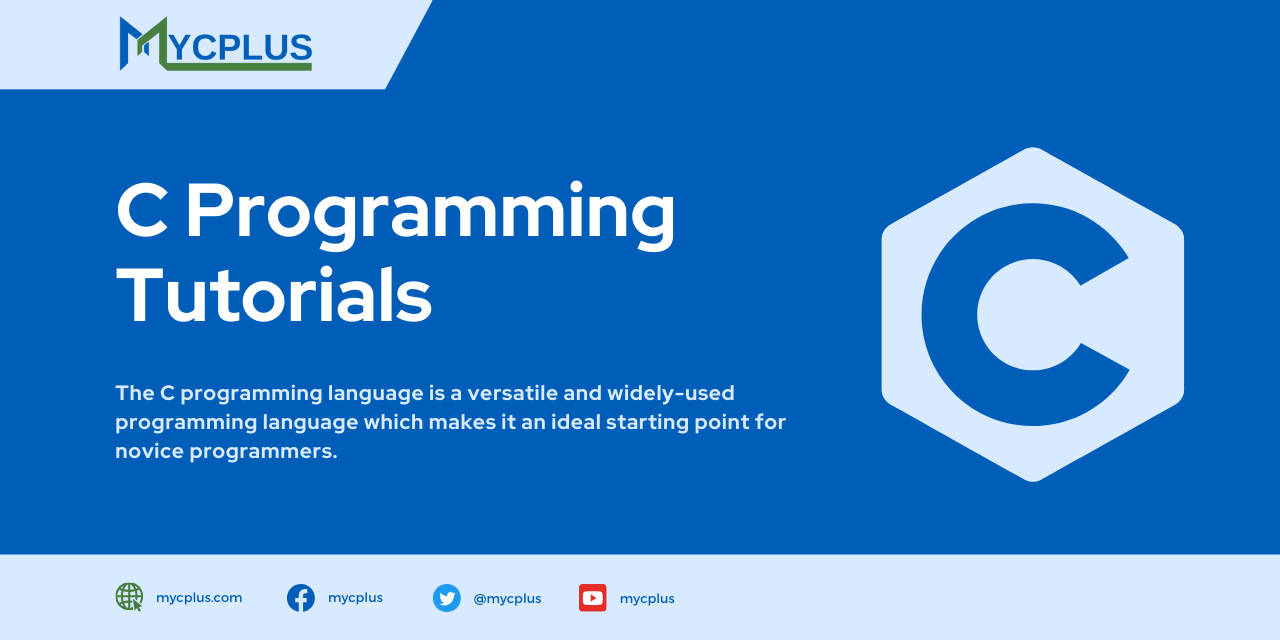 MYCPLUS

C Programming Tutorials

The C programming language is a versatile and widely-used programming language which makes it an ideal starting point for novice programmers.

C

mycplus.com mycplus @mycplus mycplus